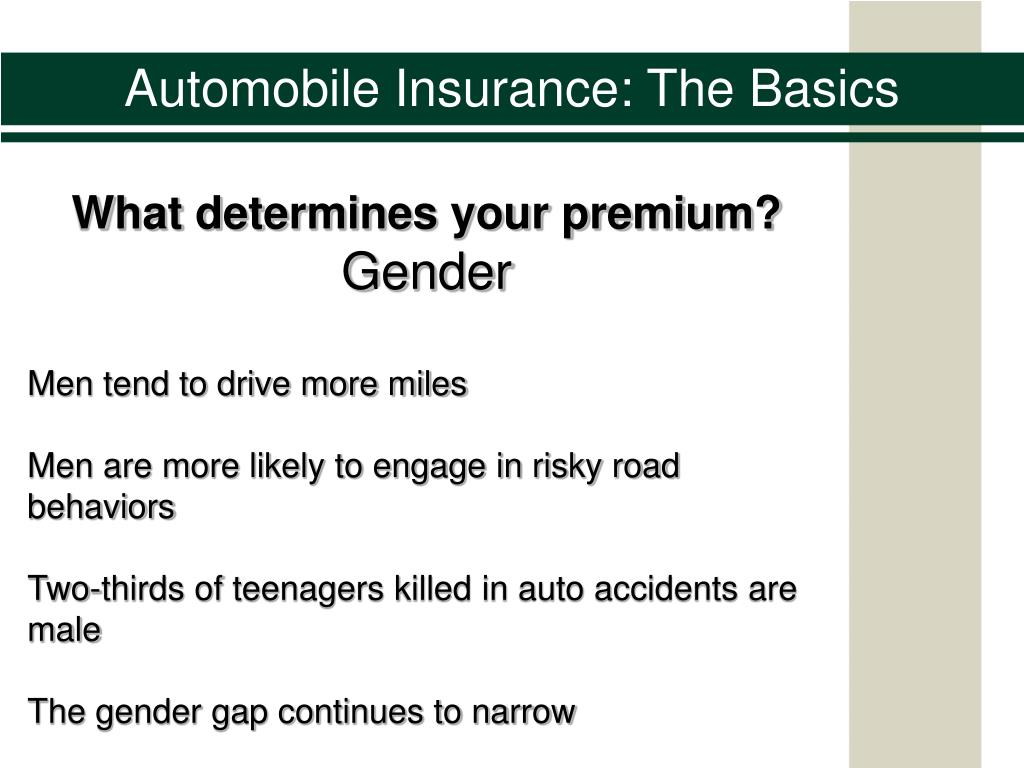 Automobile Insurance: The Basics

What determines your premium?
Gender

Men tend to drive more miles

Men are more likely to engage in risky road behaviors

Two-thirds of teenagers killed in auto accidents are male

The gender gap continues to narrow